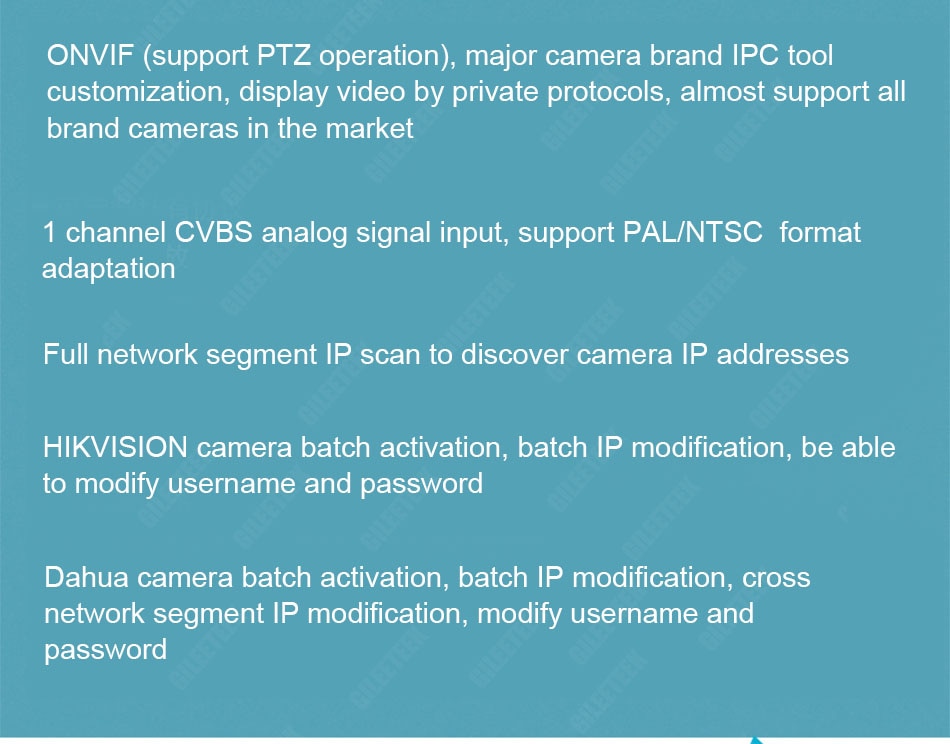 ONVIF (support PTZ operation), major camera brand IPC tool customization, display video by private protocols, almost support all brand cameras in the market

1 channel CVBS analog signal input, support PAL/NTSC format adaptation

Full network segment IP scan to discover camera IP addresses

HIKVISION camera batch activation, batch IP modification, be able to modify username and password

Dahua camera batch activation, batch IP modification, cross network segment IP modification, modify username and password